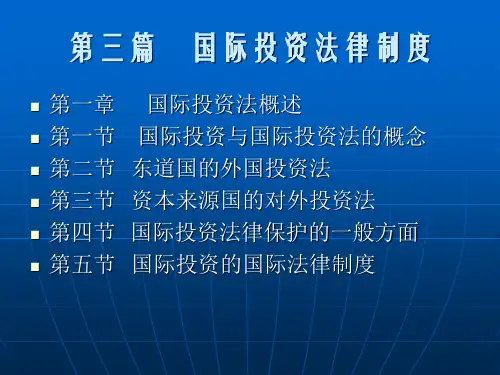 第三篇　国际投资法律制度

- 第一章　国际投资法概述
- 第一节　国际投资与国际投资法的概念
- 第二节　东道国的外国投资法
- 第三节　资本来源国的对外投资法
- 第四节　国际投资法律保护的一般方面
- 第五节　国际投资的国际法律制度